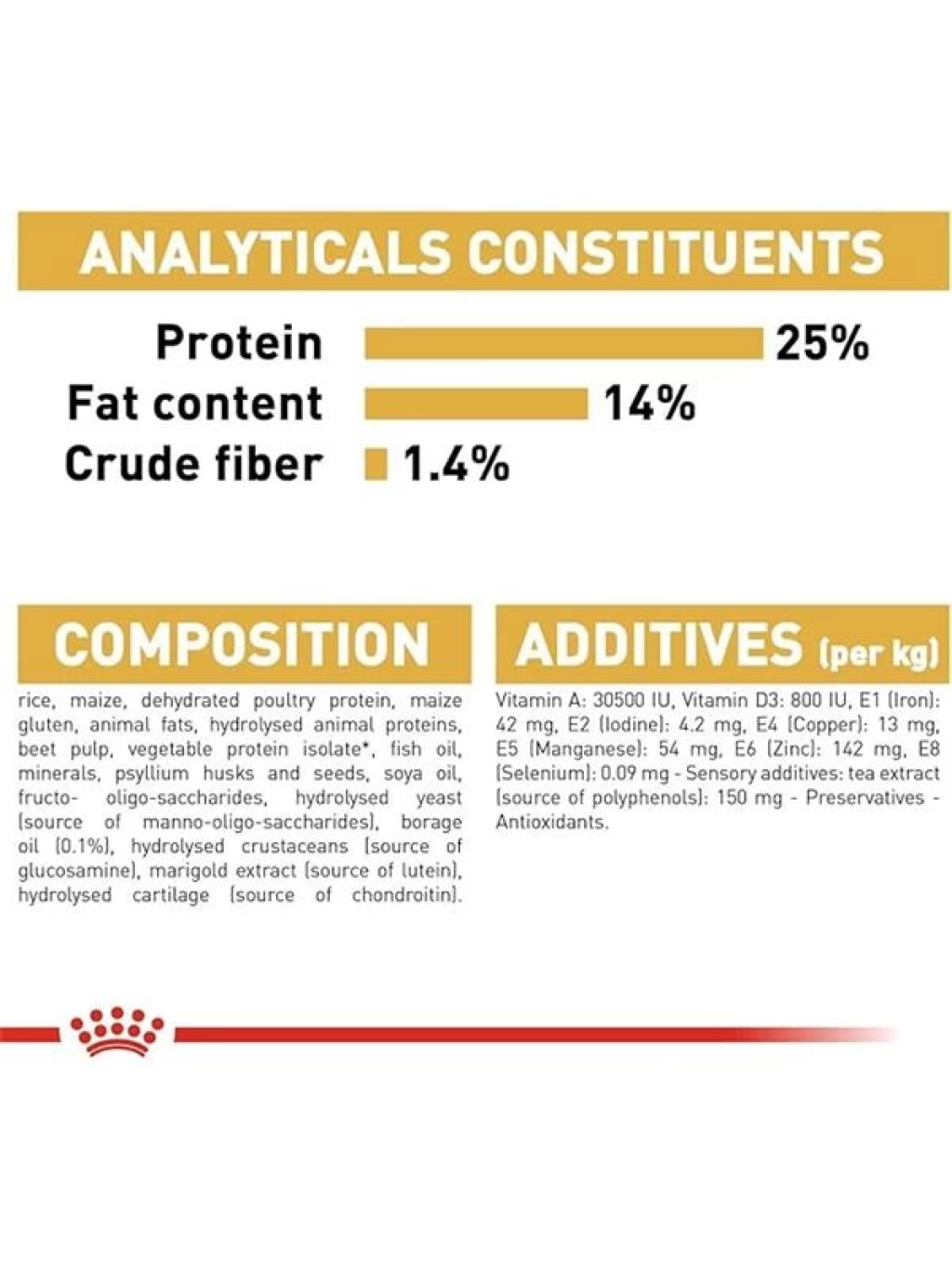 ANALYTICALS CONSTITUENTS

Protein 25%
Fat content 14%
Crude fiber 1.4%

COMPOSITION

rice, maize, dehydrated poultry protein, maize gluten, animal fats, hydrolysed animal proteins, beet pulp, vegetable protein isolate*, fish oil, minerals, psyllium husks and seeds, soya oil, fructo- oligo-saccharides, hydrolysed yeast (source of manno-oligo-saccharides), borage oil (0.1%), hydrolysed crustaceans (source of glucosamine), marigold extract (source of lutein), hydrolysed cartilage (source of chondroitin).

ADDITIVES (per kg)

Vitamin A: 30500 IU, Vitamin D3: 800 IU, E1 (Iron): 42 mg, E2 (Iodine): 4.2 mg, E4 (Copper): 13 mg, E5 (Manganese): 54 mg, E6 (Zinc): 142 mg, E8 (Selenium): 0.09 mg - Sensory additives: tea extract (source of polyphenols): 150 mg - Preservatives - Antioxidants.